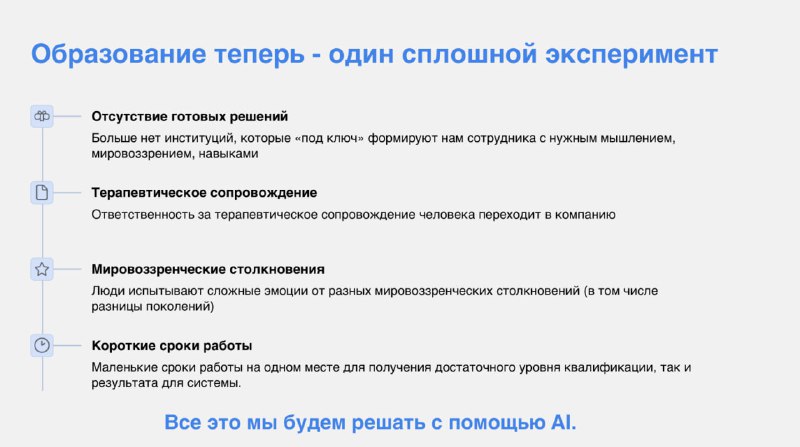 Образование теперь - один сплошной эксперимент

Отсутствие готовых решений

Больше нет институций, которые «под ключ» формируют нам сотрудника с нужным мышлением, мировоззрением, навыками

Терапевтическое сопровождение

Ответственность за терапевтическое сопровождение человека переходит в компанию

Мировоззренческие столкновения

Люди испытывают сложные эмоции от разных мировоззренческих столкновений (в том числе разницы поколений)

Короткие сроки работы

Маленькие сроки работы на одном месте для получения достаточного уровня квалификации, так и результата для системы.

Все это мы будем решать с помощью AI.